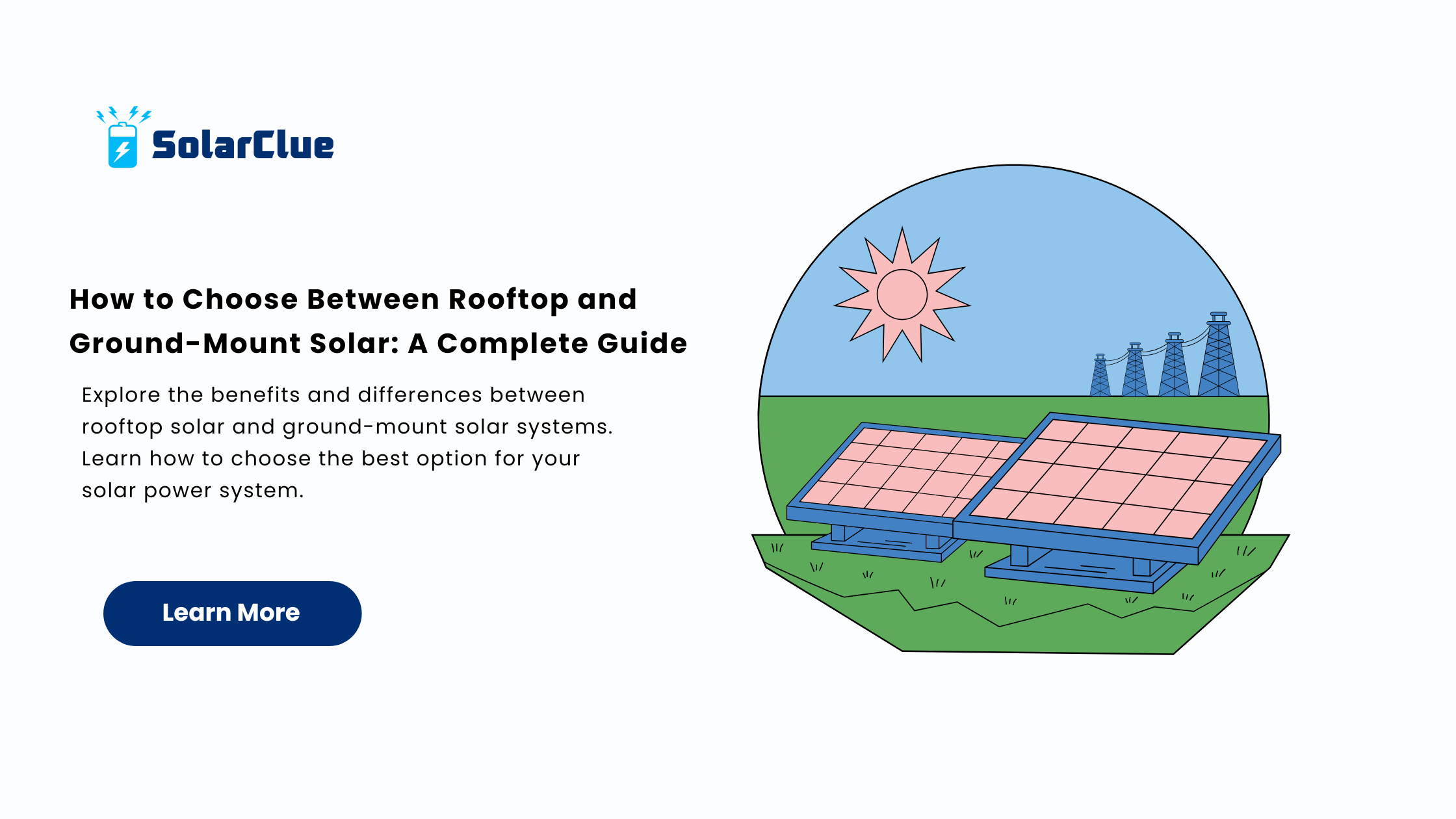 SolarClue

How to Choose Between Rooftop and Ground-Mount Solar: A Complete Guide

Explore the benefits and differences between rooftop solar and ground-mount solar systems. Learn how to choose the best option for your solar power system.

Learn More